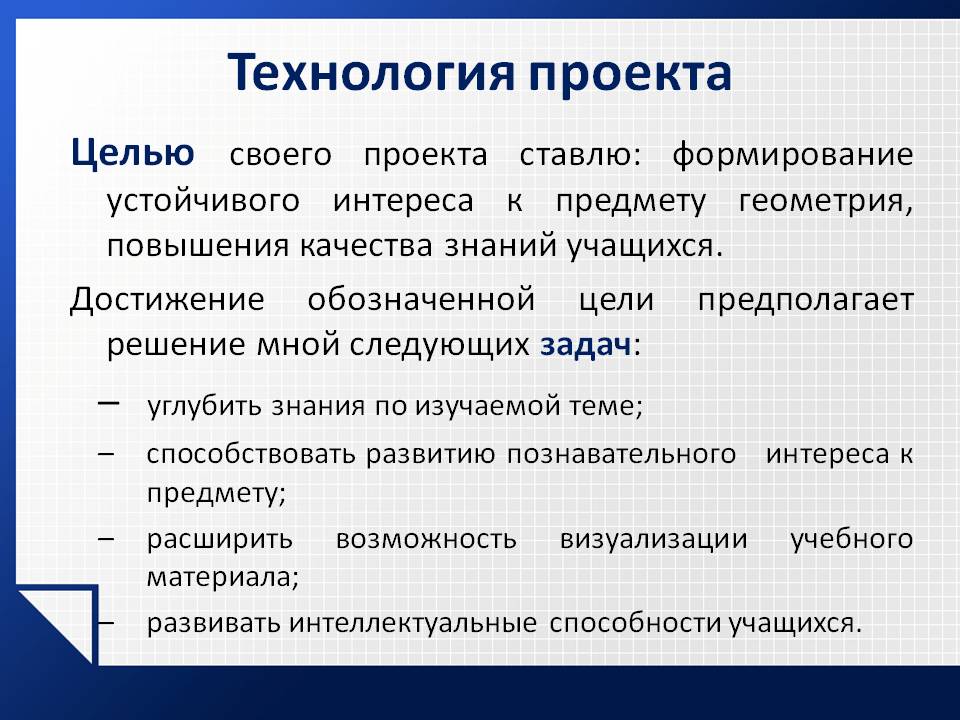 Технология проекта

Целью своего проекта ставлю: формирование устойчивого интереса к предмету геометрия, повышения качества знаний учащихся.

Достижение обозначенной цели предполагает решение мной следующих задач:

– углубить знания по изучаемой теме;
– способствовать развитию познавательного интереса к предмету;
– расширить возможность визуализации учебного материала;
– развивать интеллектуальные способности учащихся.